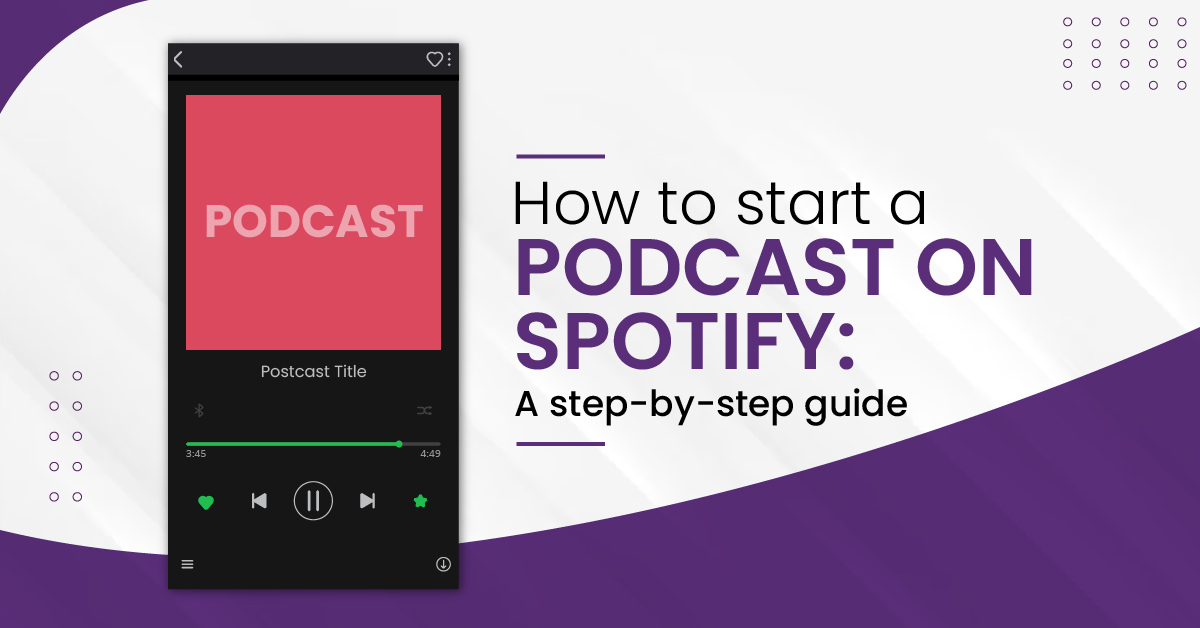 PODCAST

Postcast Title

3:45

4:49

How to start a PODCAST ON SPOTIFY:

A step-by-step guide